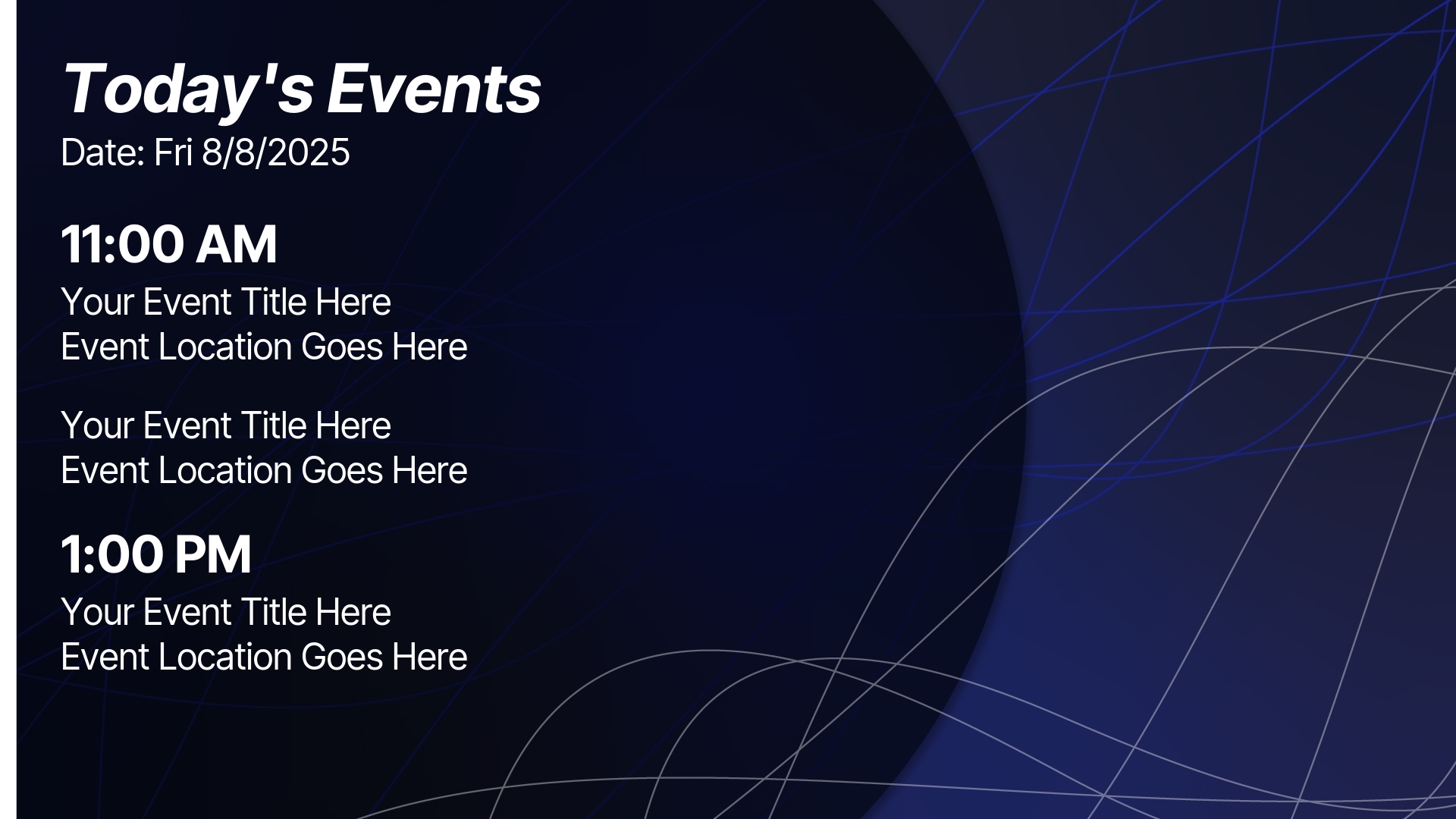 Today's Events
Date: Fri 8/8/2025

11:00 AM
Your Event Title Here
Event Location Goes Here

Your Event Title Here
Event Location Goes Here

1:00 PM
Your Event Title Here
Event Location Goes Here